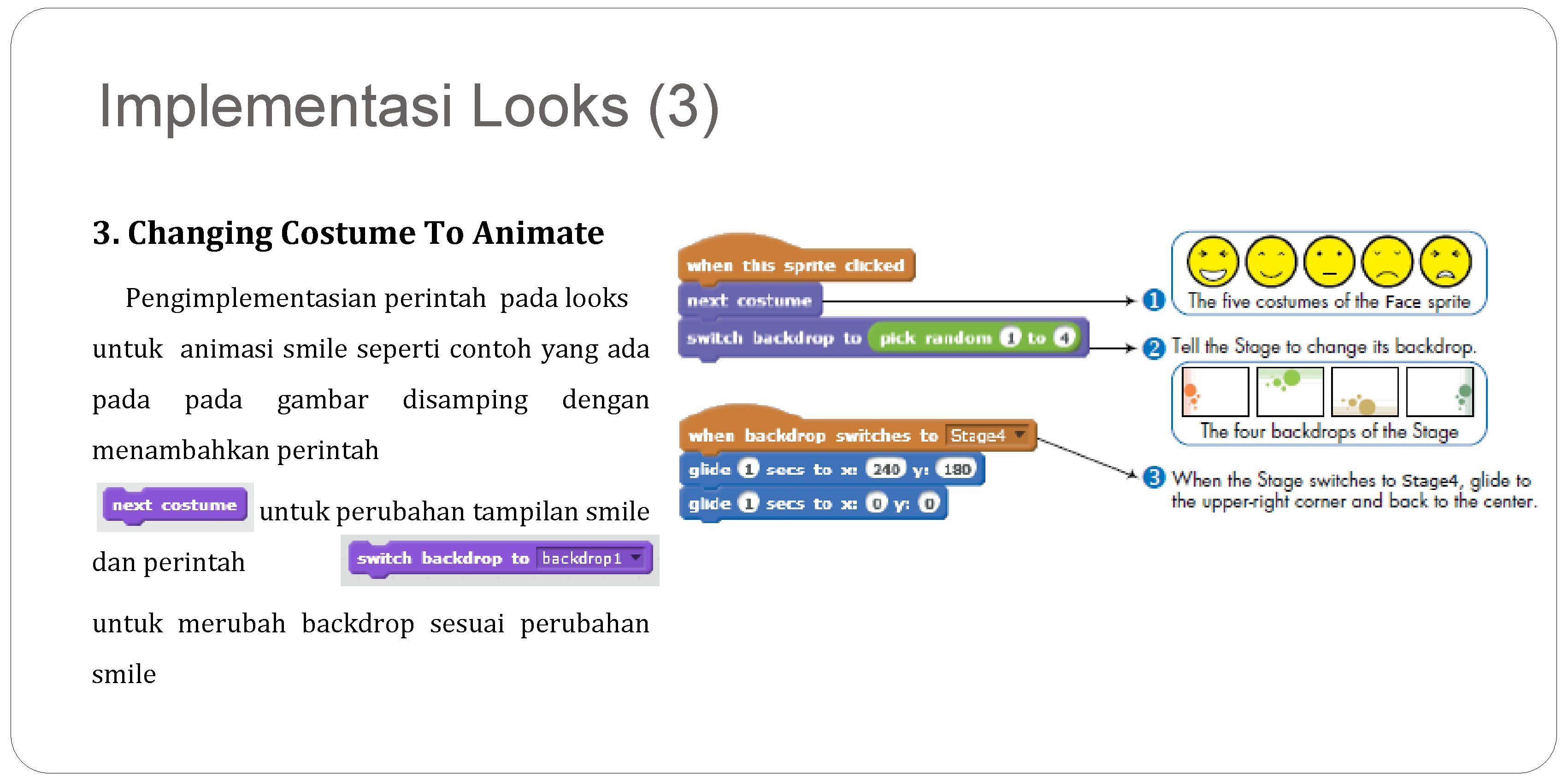 Implementasi Looks (3)

3. Changing Costume To Animate

Pengimplementasian perintah pada looks untuk animasi smile seperti contoh yang ada pada pada gambar disamping dengan menambahkan perintah

next costume untuk perubahan tampilan smile

dan perintah switch backdrop to backdrop1

untuk merubah backdrop sesuai perubahan smile

when this sprite clicked
next costume
switch backdrop to pick random 1 to 4

when backdrop switches to Stage4
glide 1 secs to x: 240 y: 180
glide 1 secs to x: 0 y: 0

1 The five costumes of the Face sprite

2 Tell the Stage to change its backdrop.

The four backdrops of the Stage

3 When the Stage switches to Stage4, glide to the upper-right corner and back to the center.